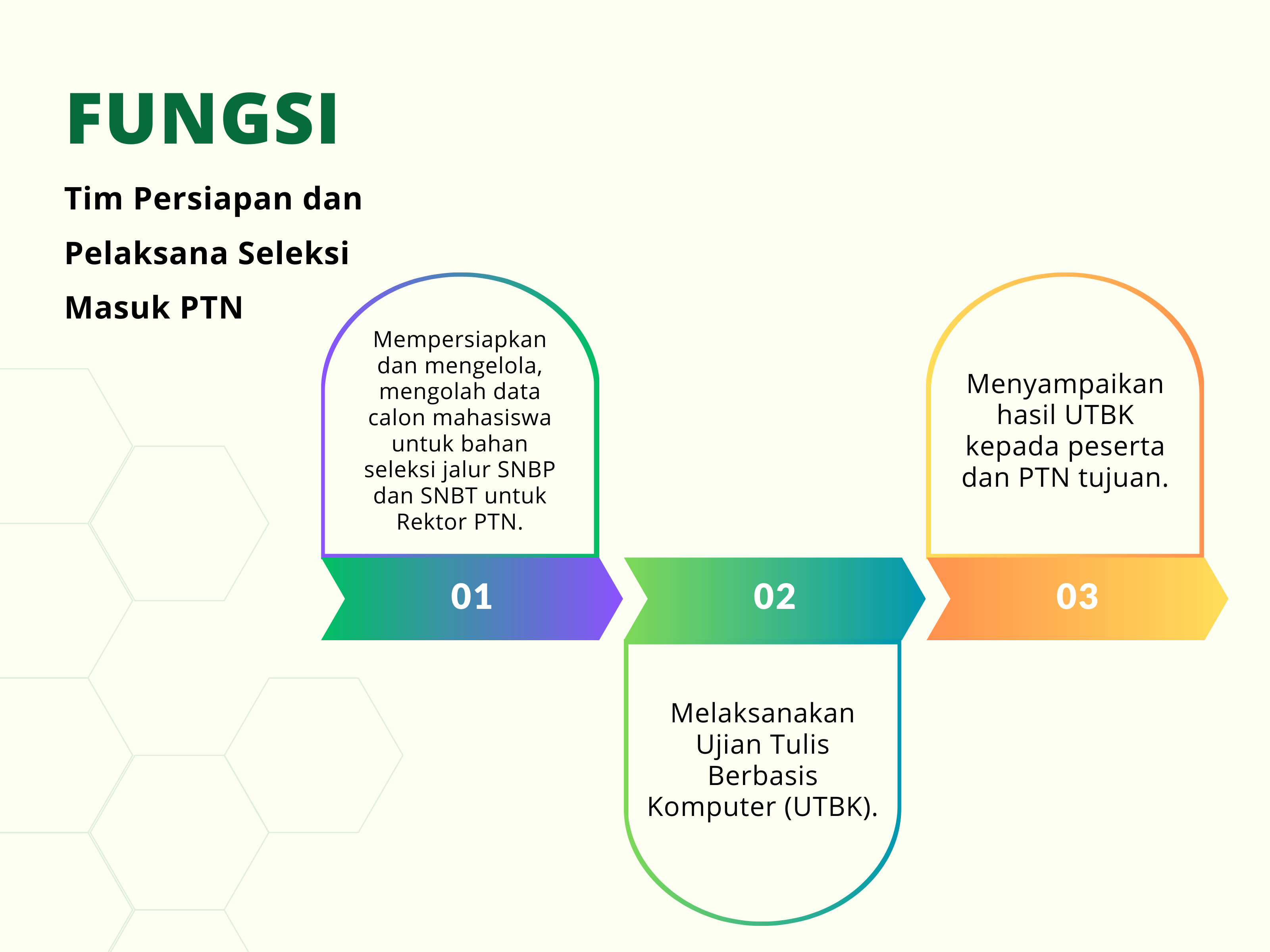 FUNGSI

Tim Persiapan dan Pelaksana Seleksi Masuk PTN

Mempersiapkan dan mengelola, mengolah data calon mahasiswa untuk bahan seleksi jalur SNBP dan SNBT untuk Rektor PTN.

01

02

Melaksanakan Ujian Tulis Berbasis Komputer (UTBK).

Menyampaikan hasil UTBK kepada peserta dan PTN tujuan.

03